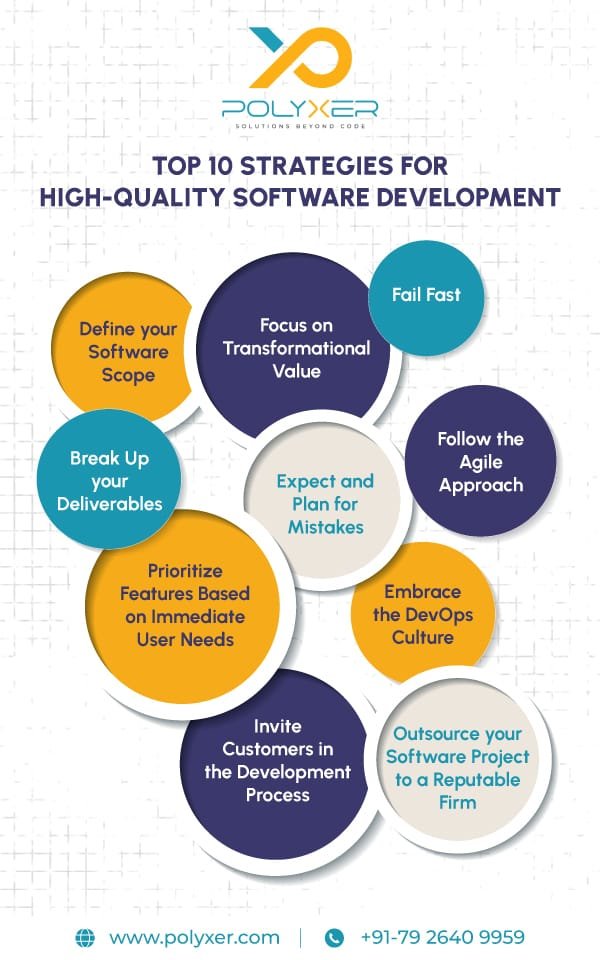 POLYXER
SOLUTIONS BEYOND CODE

TOP 10 STRATEGIES FOR HIGH-QUALITY SOFTWARE DEVELOPMENT

Define your Software Scope

Focus on Transformational Value

Fail Fast

Break Up your Deliverables

Expect and Plan for Mistakes

Follow the Agile Approach

Prioritize Features Based on Immediate User Needs

Embrace the DevOps Culture

Invite Customers in the Development Process

Outsource your Software Project to a Reputable Firm

www.polyxer.com | +91-79 2640 9959